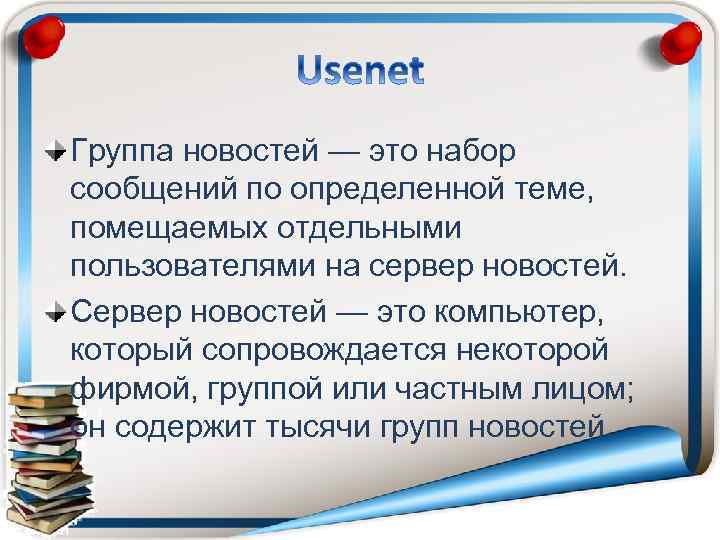 Usenet

Группа новостей — это набор сообщений по определенной теме, помещаемых отдельными пользователями на сервер новостей.

Сервер новостей — это компьютер, который сопровождается некоторой фирмой, группой или частным лицом; он содержит тысячи групп новостей